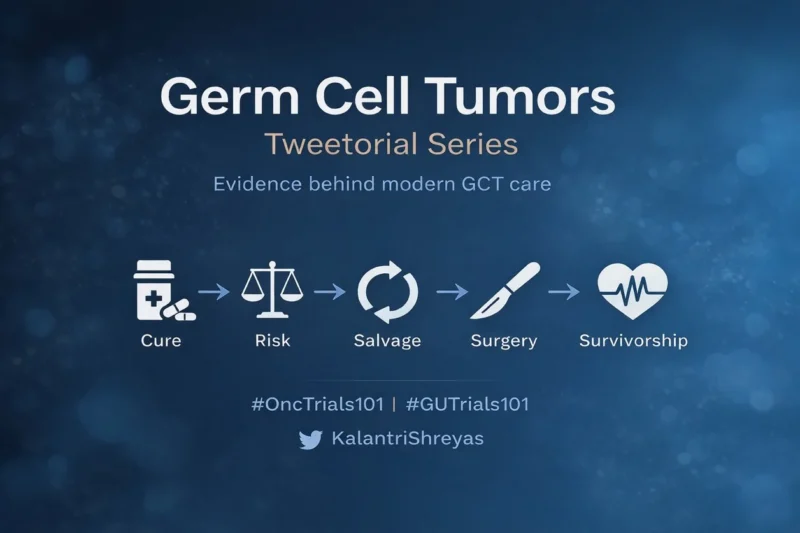 Germ Cell Tumors
Tweetorial Series
Evidence behind modern GCT care

Cure → Risk → Salvage → Surgery → Survivorship

#OncTrials101 | #GUTrials101
KalantriShreyas